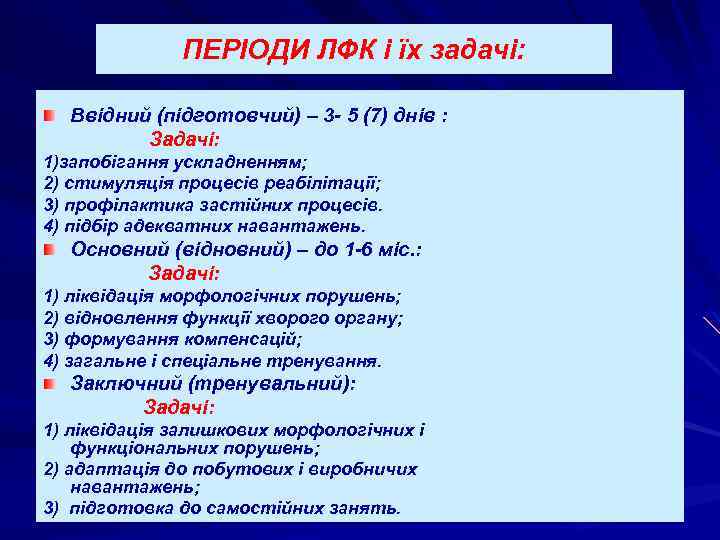 ПЕРІОДИ ЛФК і їх задачі:

Ввідний (підготовчий) – 3- 5 (7) днів :
Задачі:
1)запобігання ускладненням;
2) стимуляція процесів реабілітації;
3) профілактика застійних процесів.
4) підбір адекватних навантажень.

Основний (відновний) – до 1-6 міс.:
Задачі:
1) ліквідація морфологічних порушень;
2) відновлення функції хворого органу;
3) формування компенсацій;
4) загальне і спеціальне тренування.

Заключний (тренувальний):
Задачі:
1) ліквідація залишкових морфологічних і функціональних порушень;
2) адаптація до побутових і виробничих навантажень;
3) підготовка до самостійних занять.